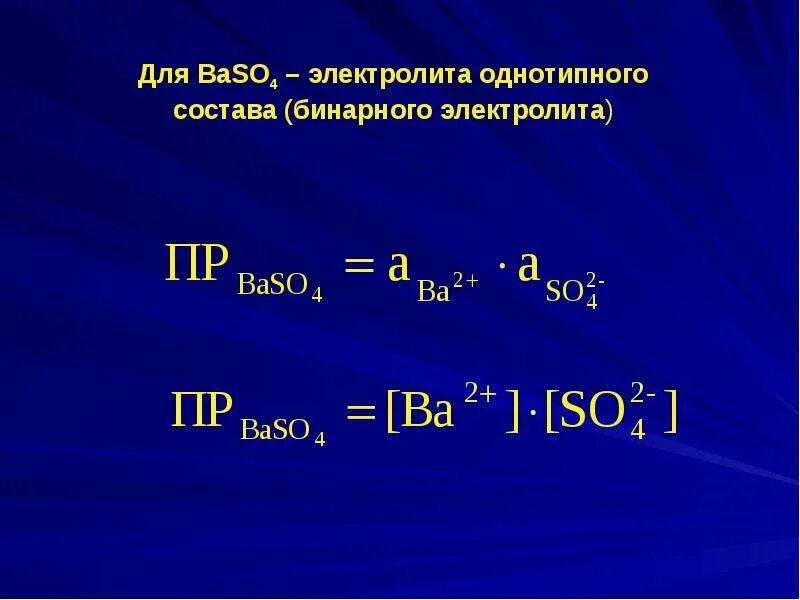 Для $BaSO_4$ – электролита однотипного состава (бинарного электролита)

$ПР_{BaSO_4} = a_{Ba^{2+}} \cdot a_{SO_4^{2-}}$

$ПР_{BaSO_4} = [Ba^{2+}] \cdot [SO_4^{2-}]$